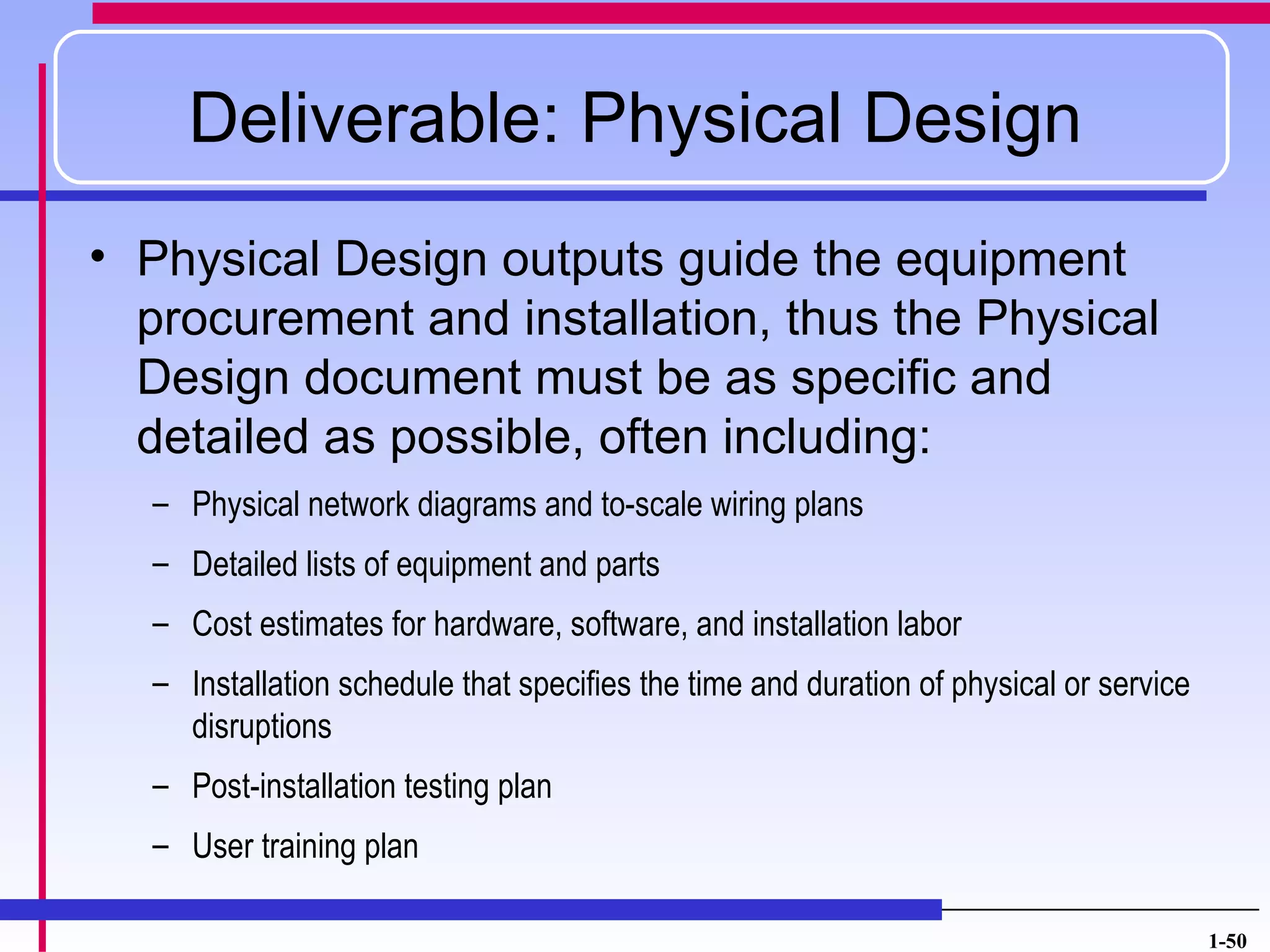 Deliverable: Physical Design

• Physical Design outputs guide the equipment procurement and installation, thus the Physical Design document must be as specific and detailed as possible, often including:

– Physical network diagrams and to-scale wiring plans
– Detailed lists of equipment and parts
– Cost estimates for hardware, software, and installation labor
– Installation schedule that specifies the time and duration of physical or service disruptions
– Post-installation testing plan
– User training plan

1-50